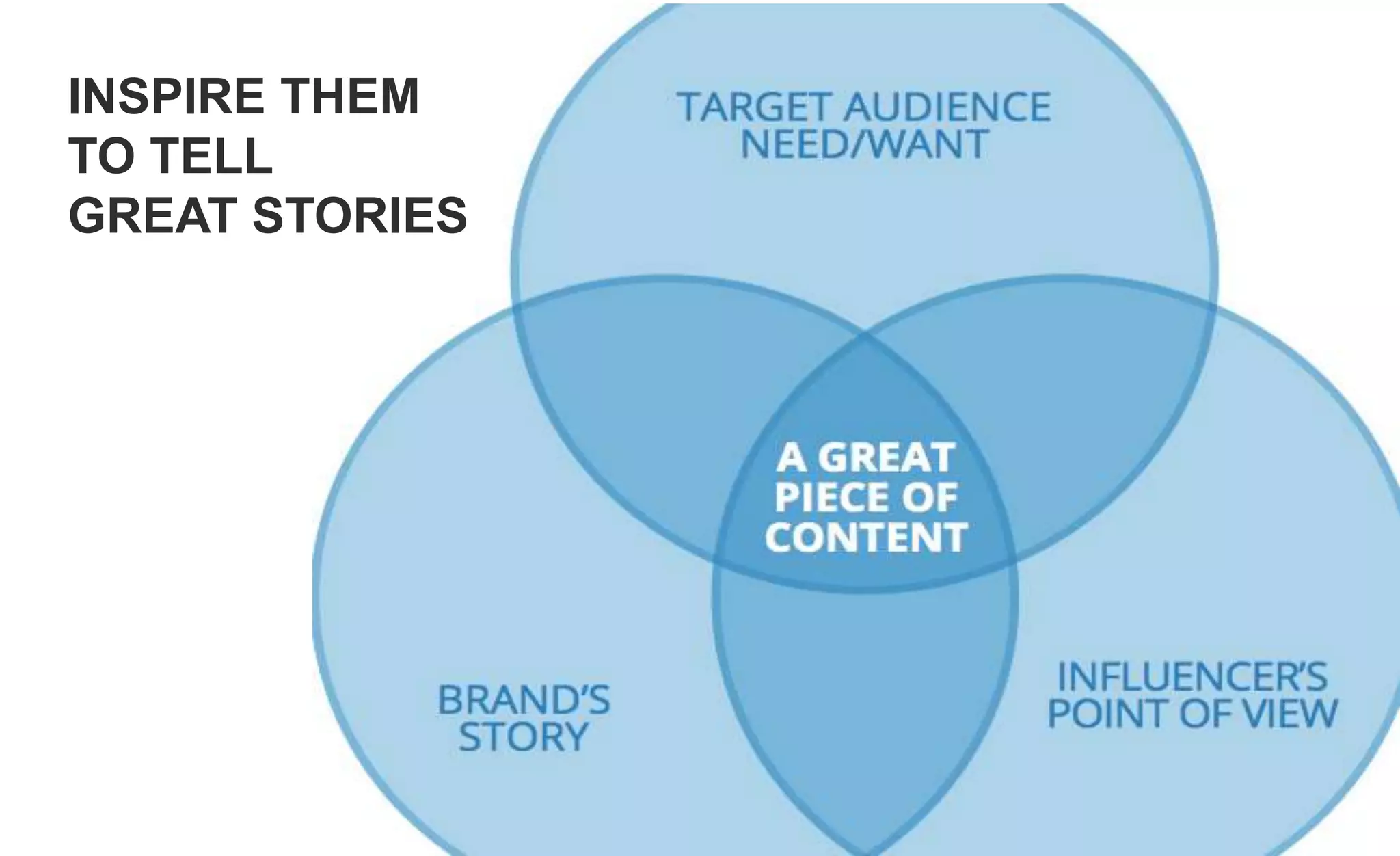 INSPIRE THEM TO TELL GREAT STORIES

TARGET AUDIENCE NEED/WANT

A GREAT PIECE OF CONTENT

BRAND'S STORY

INFLUENCER'S POINT OF VIEW